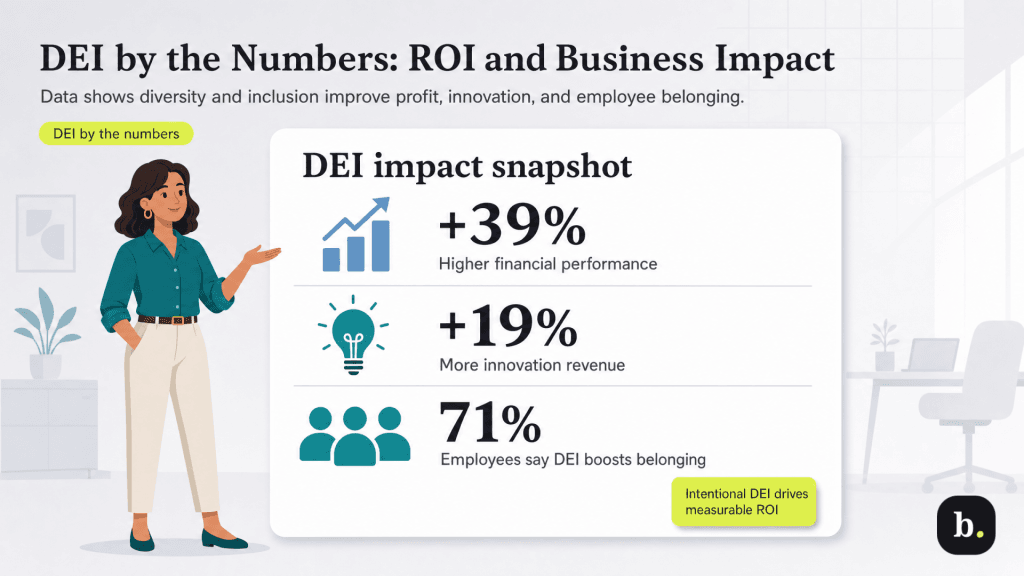 DEI by the Numbers: ROI and Business Impact

Data shows diversity and inclusion improve profit, innovation, and employee belonging.

DEI by the numbers

DEI impact snapshot

+39%
Higher financial performance

+19%
More innovation revenue

71%
Employees say DEI boosts belonging

Intentional DEI drives measurable ROI

b.